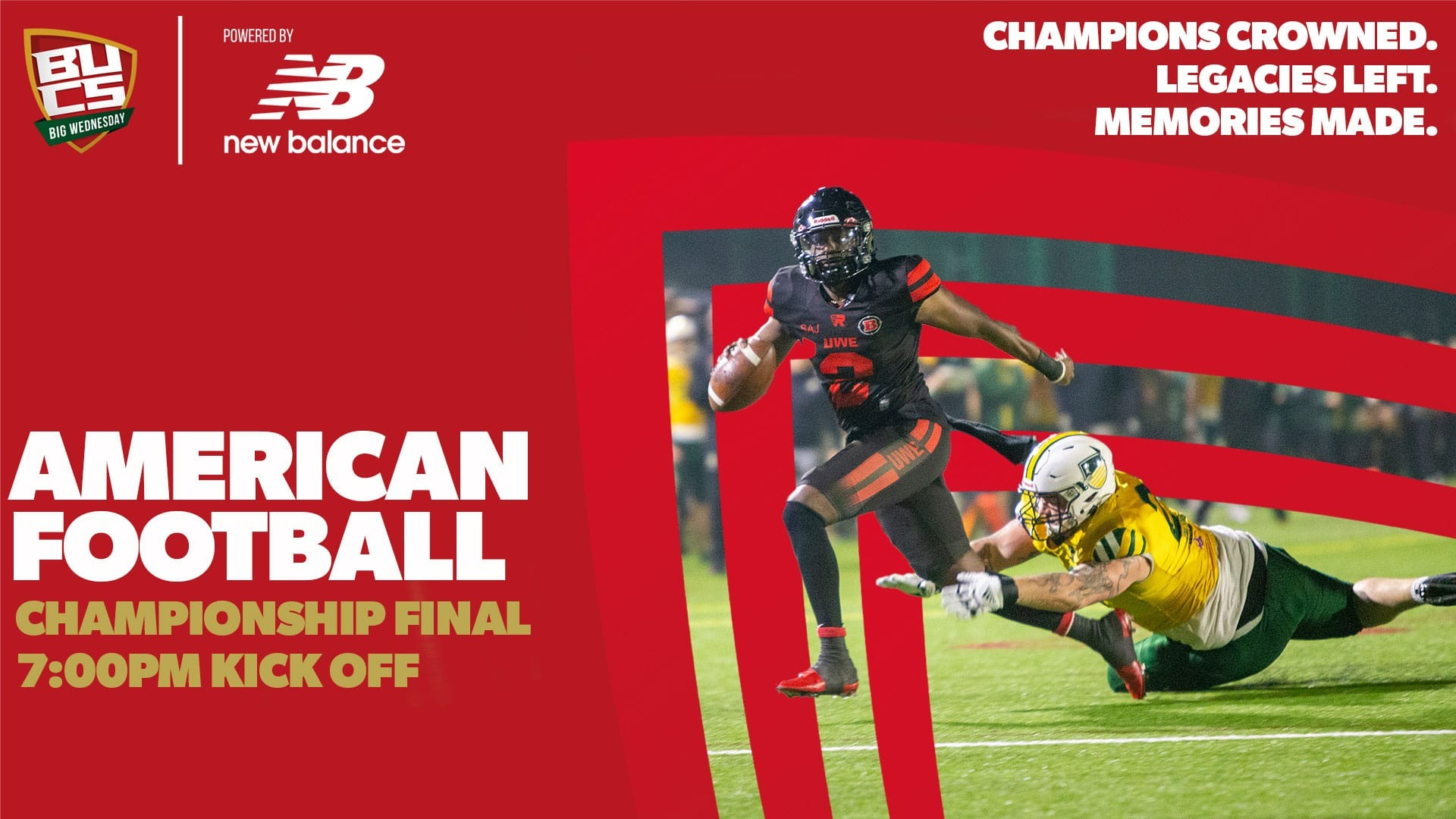 BUCS
BIG WEDNESDAY

POWERED BY
NB
new balance

CHAMPIONS CROWNED.
LEGACIES LEFT.
MEMORIES MADE.

Riddell
SAJ
UWE
2
UWE

AMERICAN FOOTBALL
CHAMPIONSHIP FINAL
7:00PM KICK OFF